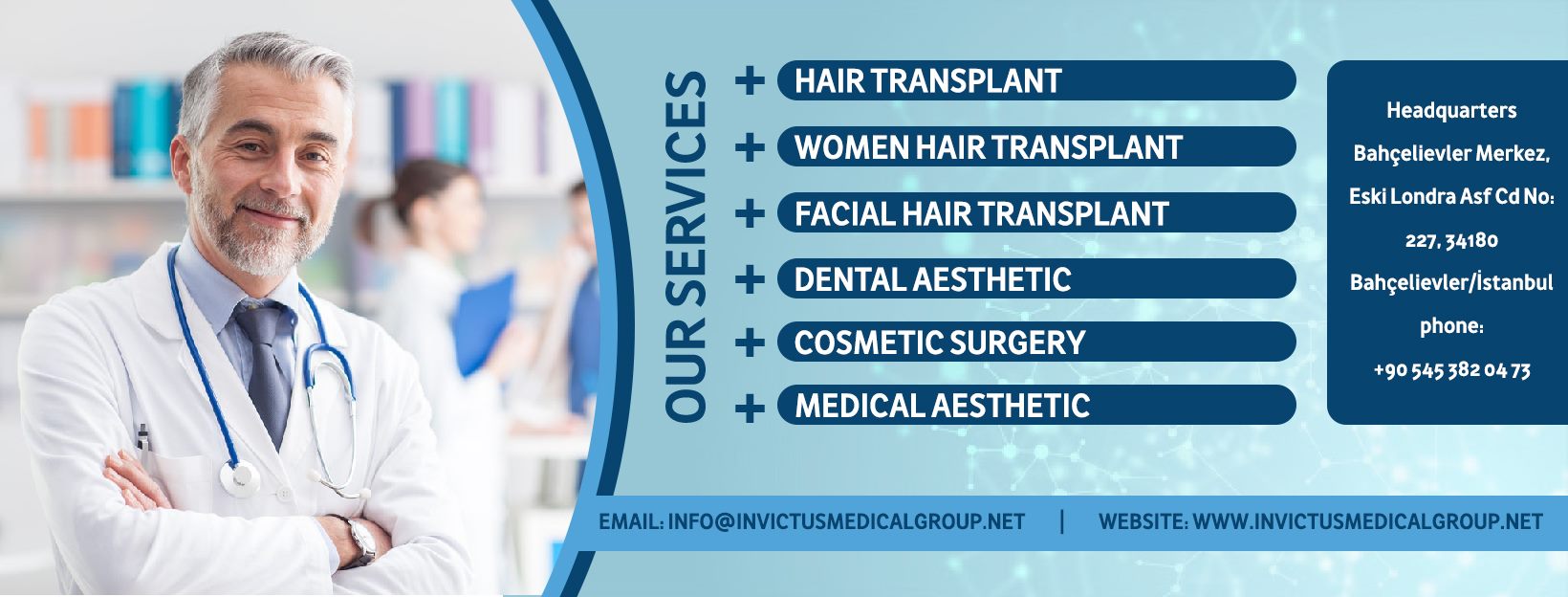 OUR SERVICES

+ HAIR TRANSPLANT
+ WOMEN HAIR TRANSPLANT
+ FACIAL HAIR TRANSPLANT
+ DENTAL AESTHETIC
+ COSMETIC SURGERY
+ MEDICAL AESTHETIC

Headquarters
Bahçelievler Merkez, Eski Londra Asf Cd No: 227, 34180 Bahçelievler/İstanbul
phone:
+90 545 382 04 73

EMAIL: INFO@INVICTUSMEDICALGROUP.NET | WEBSITE: WWW.INVICTUSMEDICALGROUP.NET